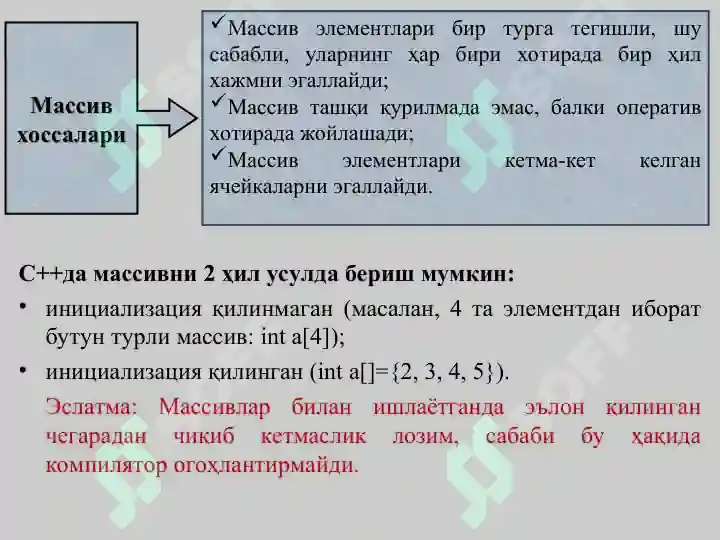 Массив хоссалари

✓Массив элементлари бир турга тегишли, шу сабабли, уларнинг ҳар бири хотирада бир ҳил хажмни эгаллайди;
✓Массив ташқи қурилмада эмас, балки оператив хотирада жойлашади;
✓Массив элементлари кетма-кет келган ячейкаларни эгаллайди.

С++да массивни 2 ҳил усулда бериш мумкин:

• инициализация қилинмаган (масалан, 4 та элементдан иборат бутун турли массив: int a[4]);
• инициализация қилинган (int a[]={2, 3, 4, 5}).

Эслатма: Массивлар билан ишлаётганда эълон қилинган чегарадан чиқиб кетмаслик лозим, сабаби бу ҳақида компилятор огоҳлантирмайди.